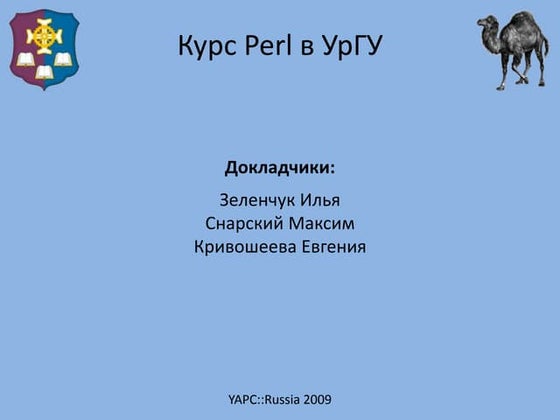 Курс Perl в УрГУ

Докладчики:

Зеленчук Илья
Снарский Максим
Кривошеева Евгения

YAPC::Russia 2009